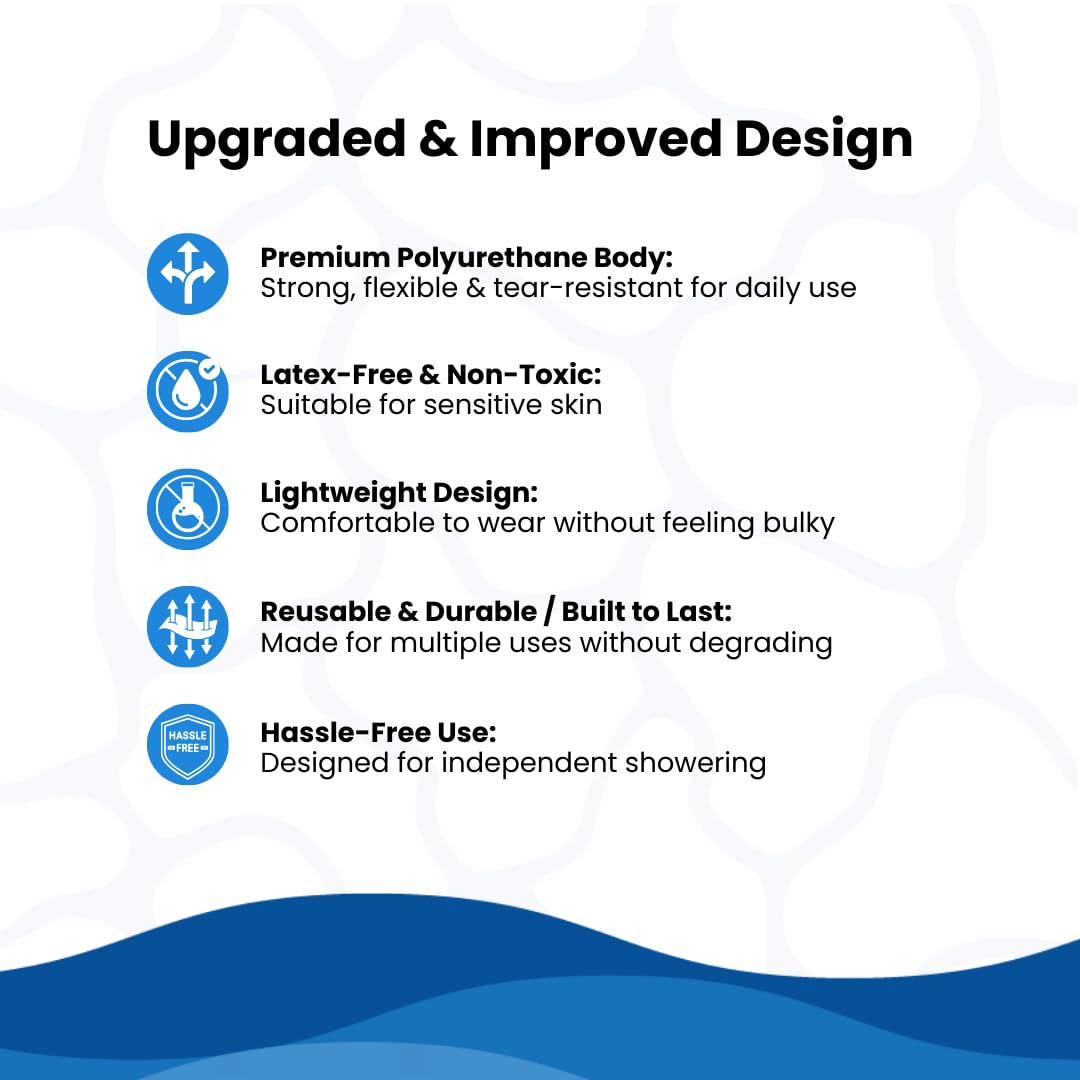 Upgraded & Improved Design

Premium Polyurethane Body:
Strong, flexible & tear-resistant for daily use

Latex-Free & Non-Toxic:
Suitable for sensitive skin

Lightweight Design:
Comfortable to wear without feeling bulky

Reusable & Durable / Built to Last:
Made for multiple uses without degrading

HASSLE FREE

Hassle-Free Use:
Designed for independent showering